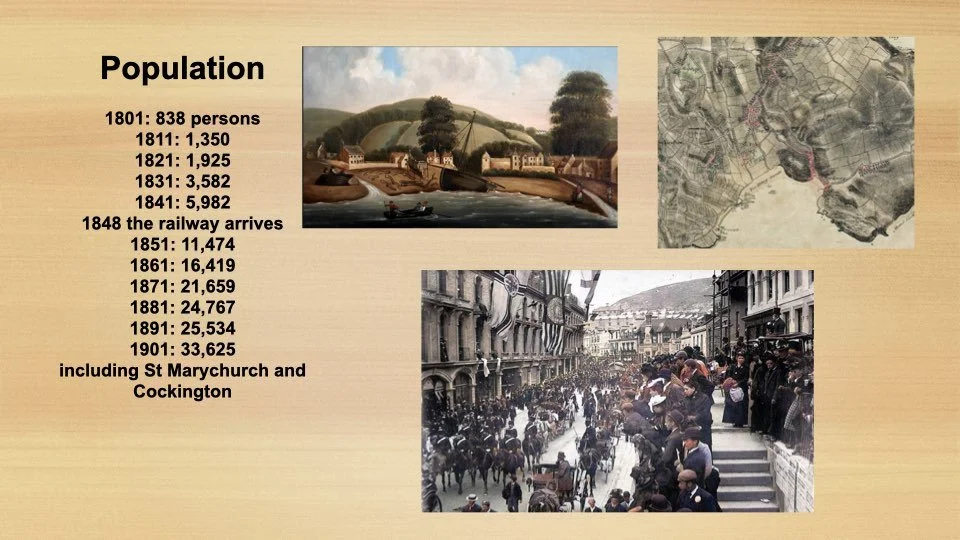 Population

1801: 838 persons
1811: 1,350
1821: 1,925
1831: 3,582
1841: 5,982
1848 the railway arrives
1851: 11,474
1861: 16,419
1871: 21,659
1881: 24,767
1891: 25,534
1901: 33,625
including St Marychurch and Cockington